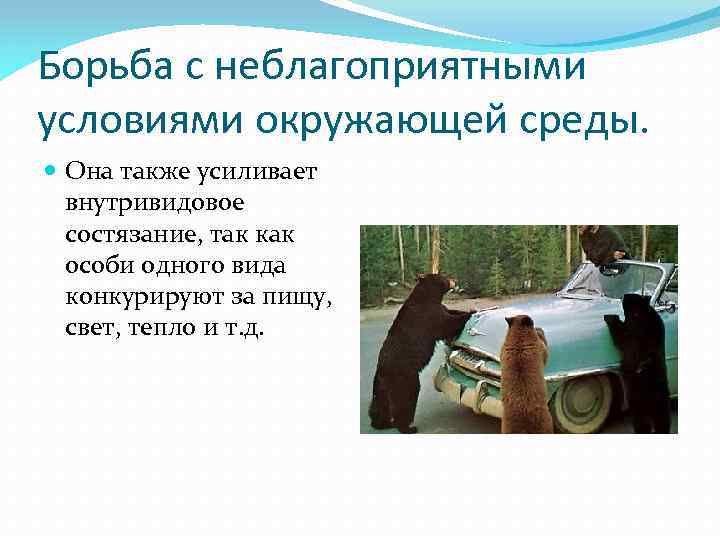 Борьба с неблагоприятными условиями окружающей среды.

Она также усиливает внутривидовое состязание, так как особи одного вида конкурируют за пищу, свет, тепло и т.д.